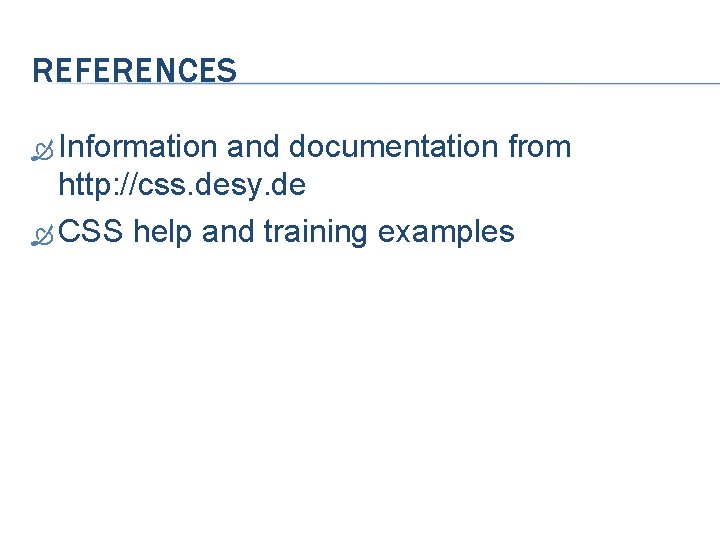 REFERENCES

Information and documentation from http://css.desy.de

CSS help and training examples